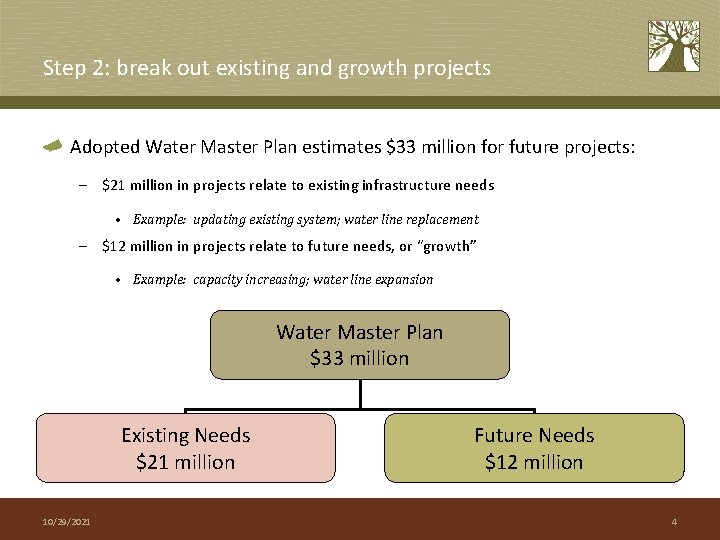 Step 2: break out existing and growth projects

Adopted Water Master Plan estimates \$33 million for future projects:

– \$21 million in projects relate to existing infrastructure needs

• Example: updating existing system; water line replacement

– \$12 million in projects relate to future needs, or "growth"

• Example: capacity increasing; water line expansion

Water Master Plan
\$33 million

Existing Needs
\$21 million

Future Needs
\$12 million

10/29/2021

4